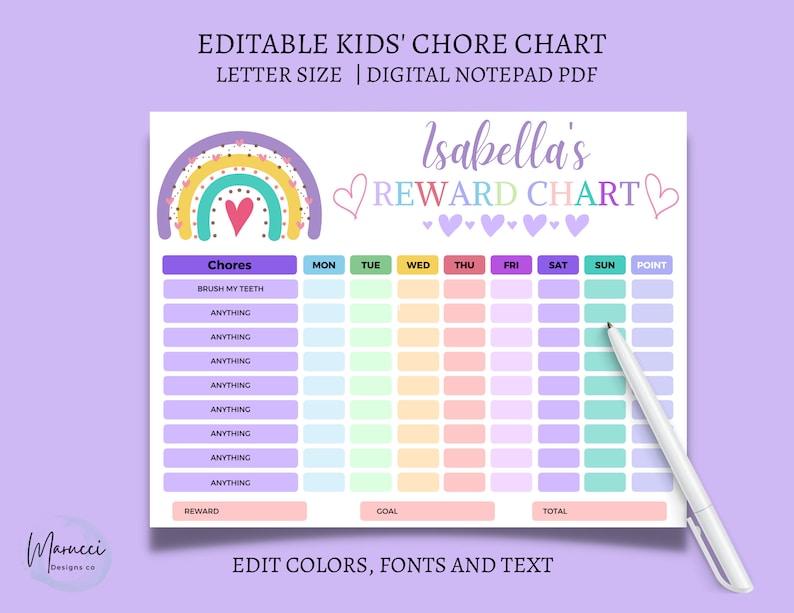 EDITABLE KIDS' CHORE CHART
LETTER SIZE | DIGITAL NOTEPAD PDF

Isabella's
REWARD CHART

| Chores | MON | TUE | WED | THU | FRI | SAT | SUN | POINT |
|---|---|---|---|---|---|---|---|---|
| BRUSH MY TEETH | | | | | | | | |
| ANYTHING | | | | | | | | |
| ANYTHING | | | | | | | | |
| ANYTHING | | | | | | | | |
| ANYTHING | | | | | | | | |
| ANYTHING | | | | | | | | |
| ANYTHING | | | | | | | | |
| ANYTHING | | | | | | | | |
| ANYTHING | | | | | | | | |

REWARD
GOAL
TOTAL

Marucci
Designs co

EDIT COLORS, FONTS AND TEXT